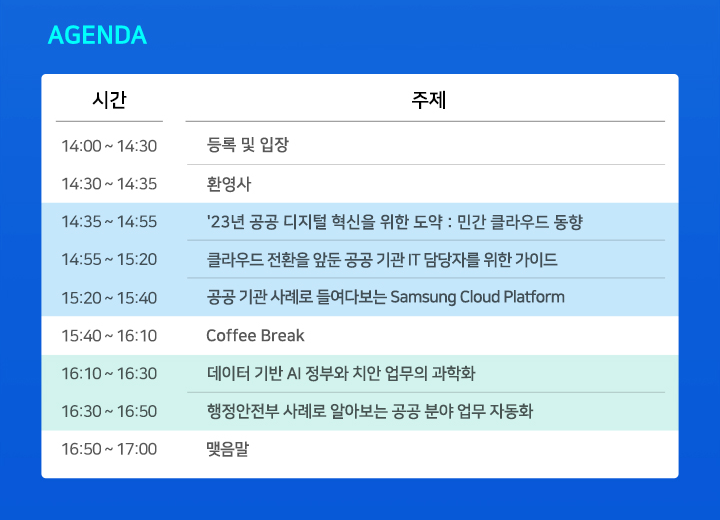 AGENDA

| 시간 | 주제 |
|---|---|
| 14:00 ~ 14:30 | 등록 및 입장 |
| 14:30 ~ 14:35 | 환영사 |
| 14:35 ~ 14:55 | '23년 공공 디지털 혁신을 위한 도약 : 민간 클라우드 동향 |
| 14:55 ~ 15:20 | 클라우드 전환을 앞둔 공공 기관 IT 담당자를 위한 가이드 |
| 15:20 ~ 15:40 | 공공 기관 사례로 들여다보는 Samsung Cloud Platform |
| 15:40 ~ 16:10 | Coffee Break |
| 16:10 ~ 16:30 | 데이터 기반 AI 정부와 치안 업무의 과학화 |
| 16:30 ~ 16:50 | 행정안전부 사례로 알아보는 공공 분야 업무 자동화 |
| 16:50 ~ 17:00 | 맺음말 |